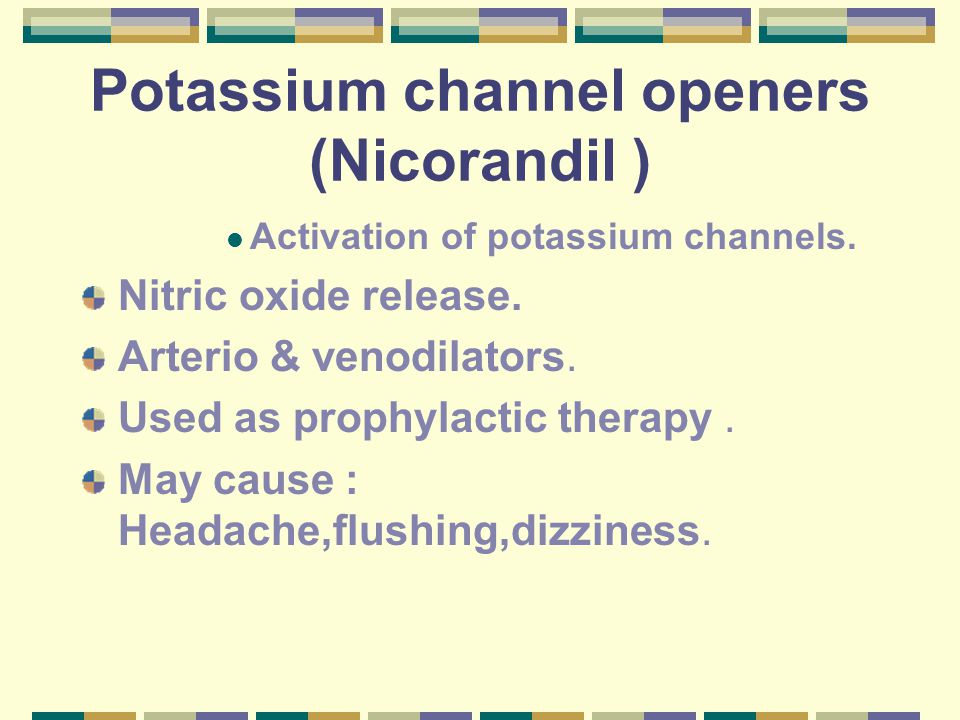 Potassium channel openers (Nicorandil )

Activation of potassium channels.

Nitric oxide release.

Arterio & venodilators.

Used as prophylactic therapy .

May cause : Headache,flushing,dizziness.